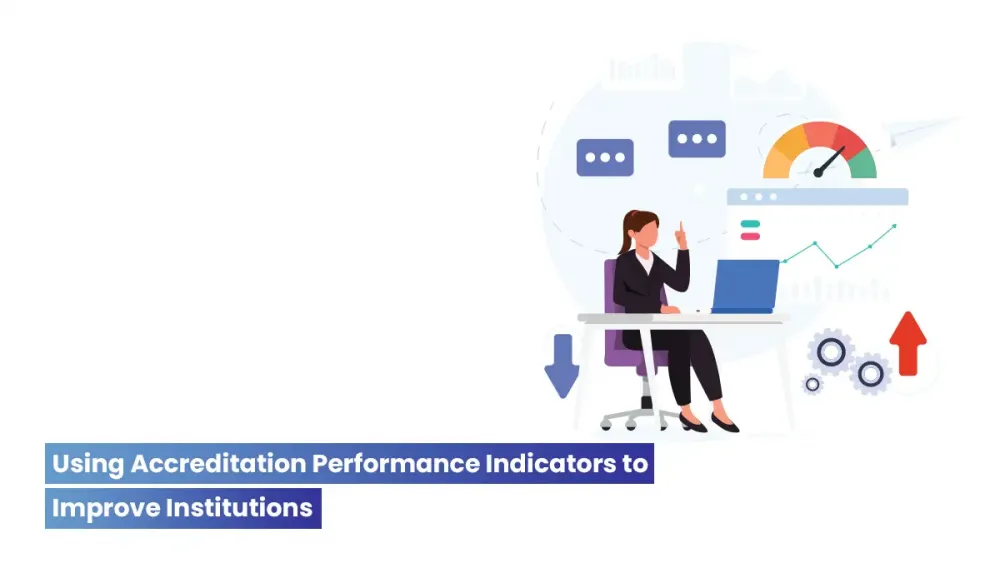 Using Accreditation Performance Indicators to Improve Institutions